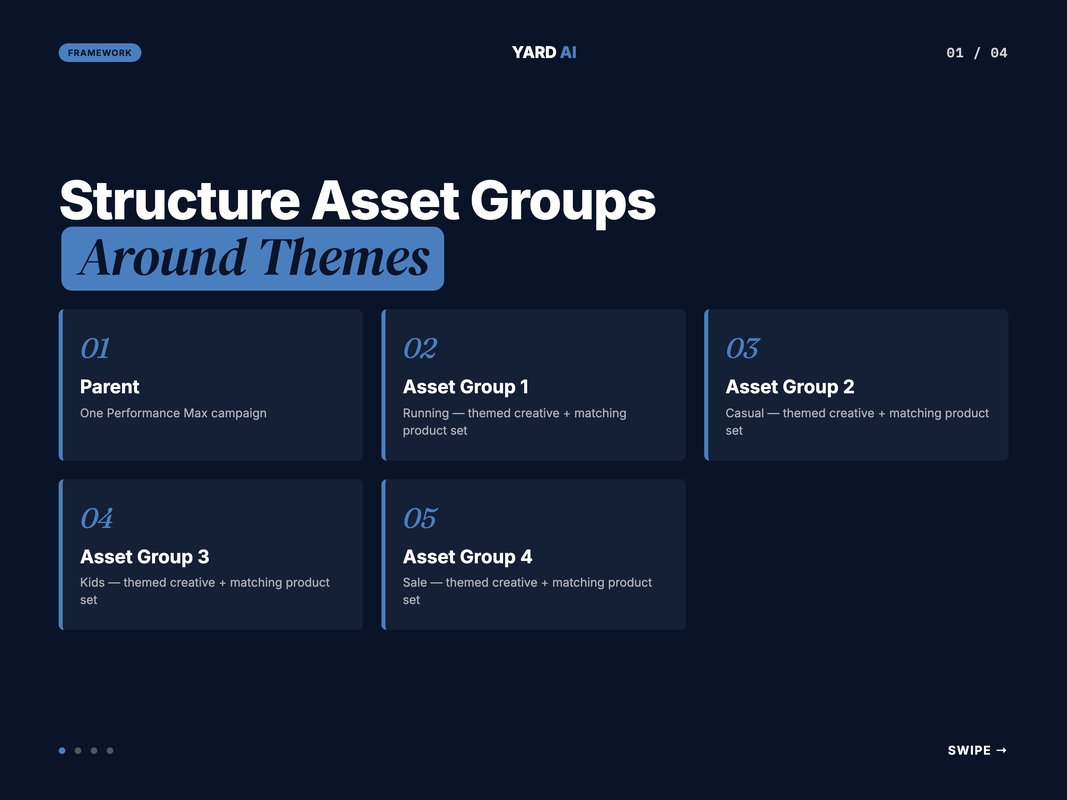 FRAMEWORK

YARD AI

01 / 04

Structure Asset Groups
Around Themes

01
Parent
One Performance Max campaign

02
Asset Group 1
Running — themed creative + matching product set

03
Asset Group 2
Casual — themed creative + matching product set

04
Asset Group 3
Kids — themed creative + matching product set

05
Asset Group 4
Sale — themed creative + matching product set

SWIPE →